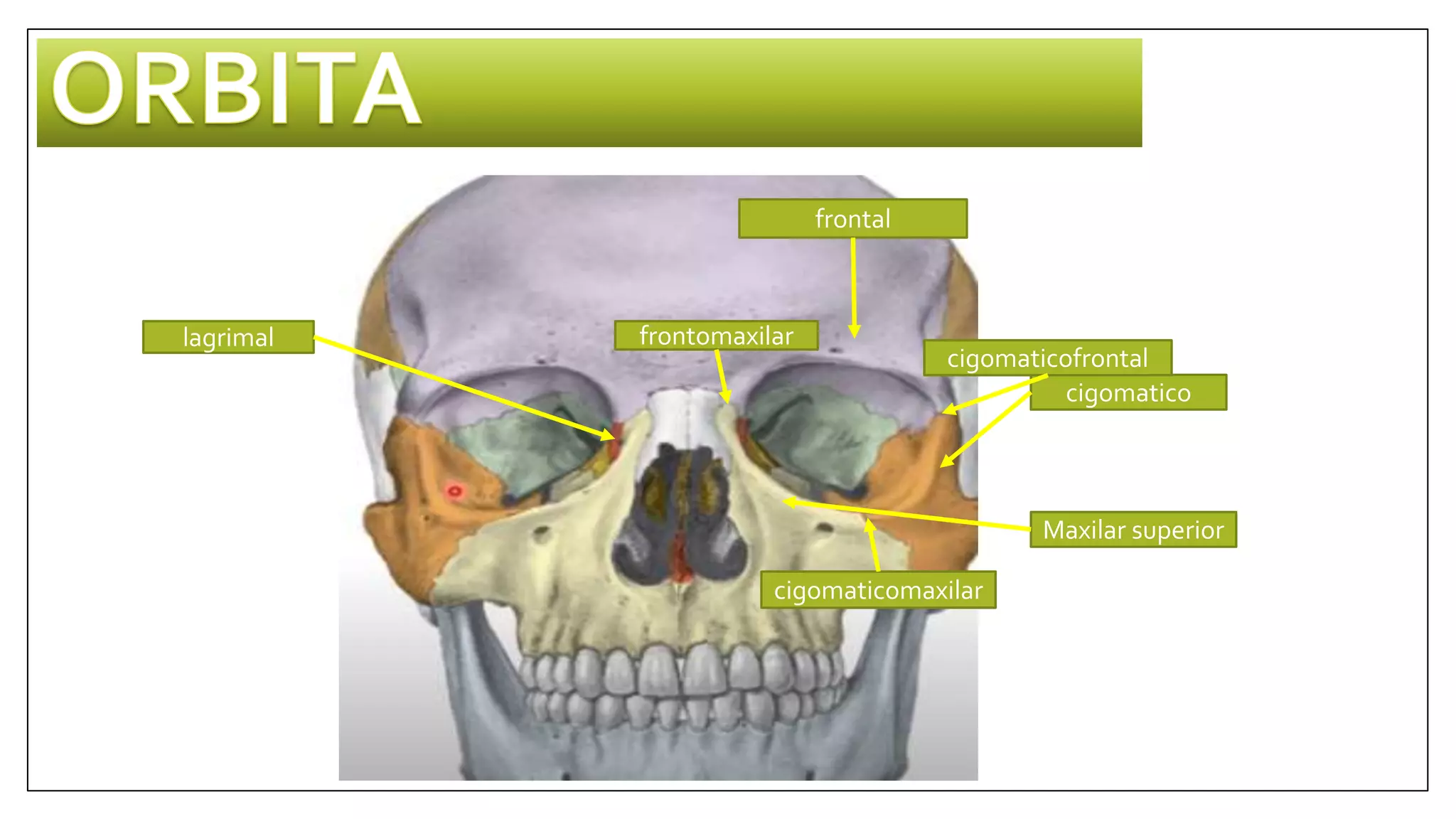 ORBITA

frontal

lagrimal

frontomaxilar

cigomaticofrontal

cigomatico

Maxilar superior

cigomaticomaxilar